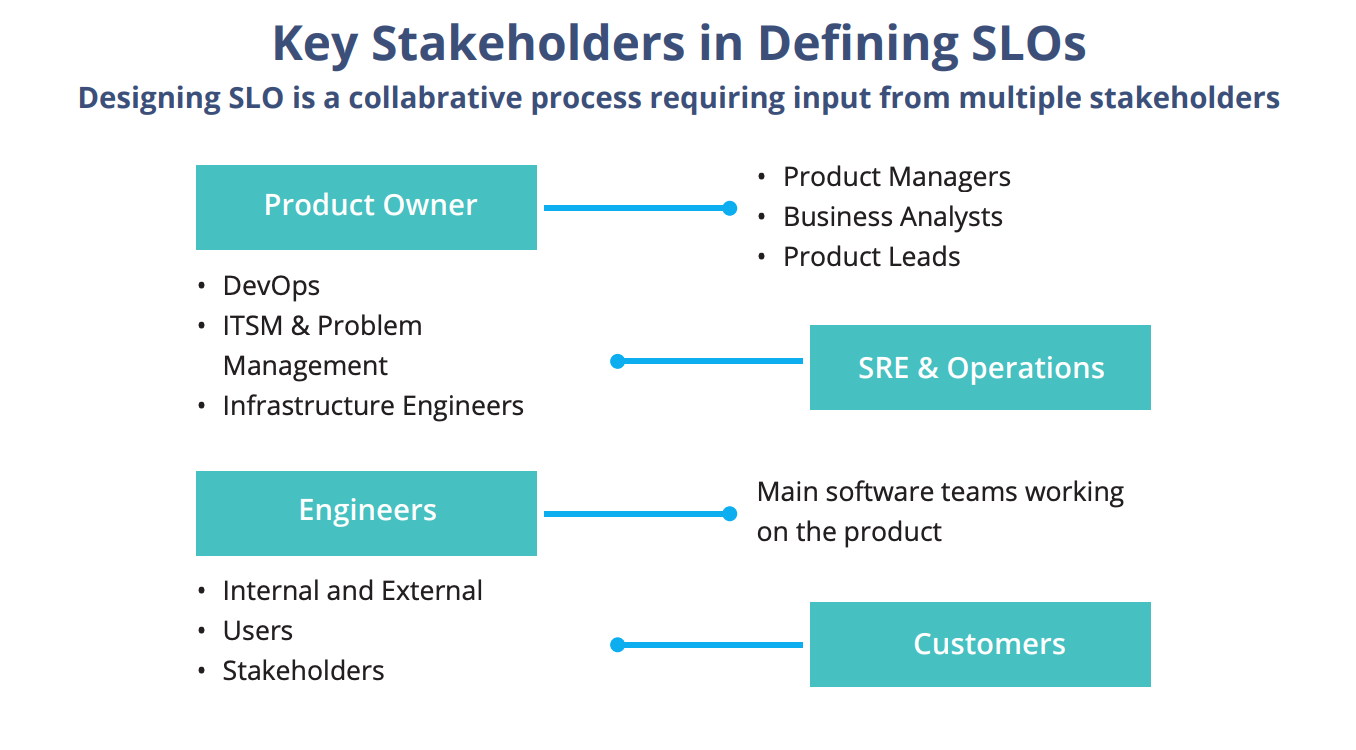 Key Stakeholders in Defining SLOs

Designing SLO is a collabrative process requiring input from multiple stakeholders

Product Owner

• Product Managers
• Business Analysts
• Product Leads

• DevOps
• ITSM & Problem Management
• Infrastructure Engineers

SRE & Operations

Engineers

Main software teams working on the product

• Internal and External
• Users
• Stakeholders

Customers